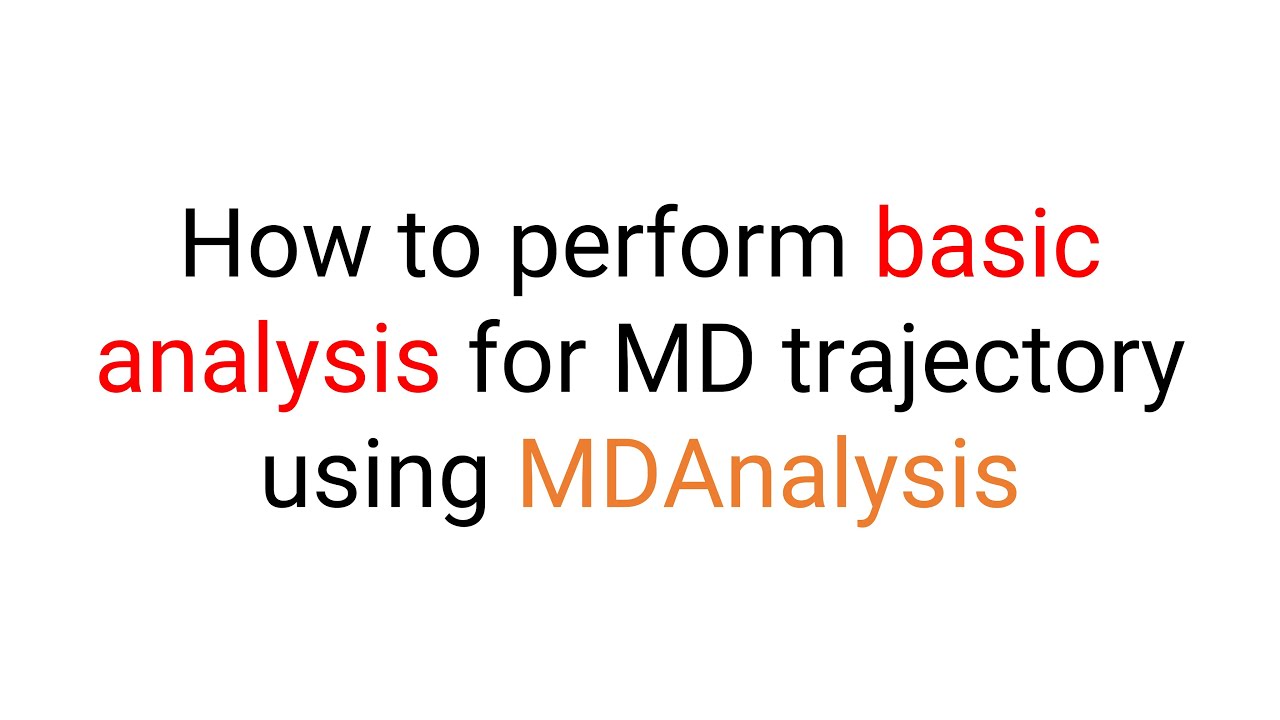 How to perform basic analysis for MD trajectory using MDAnalysis